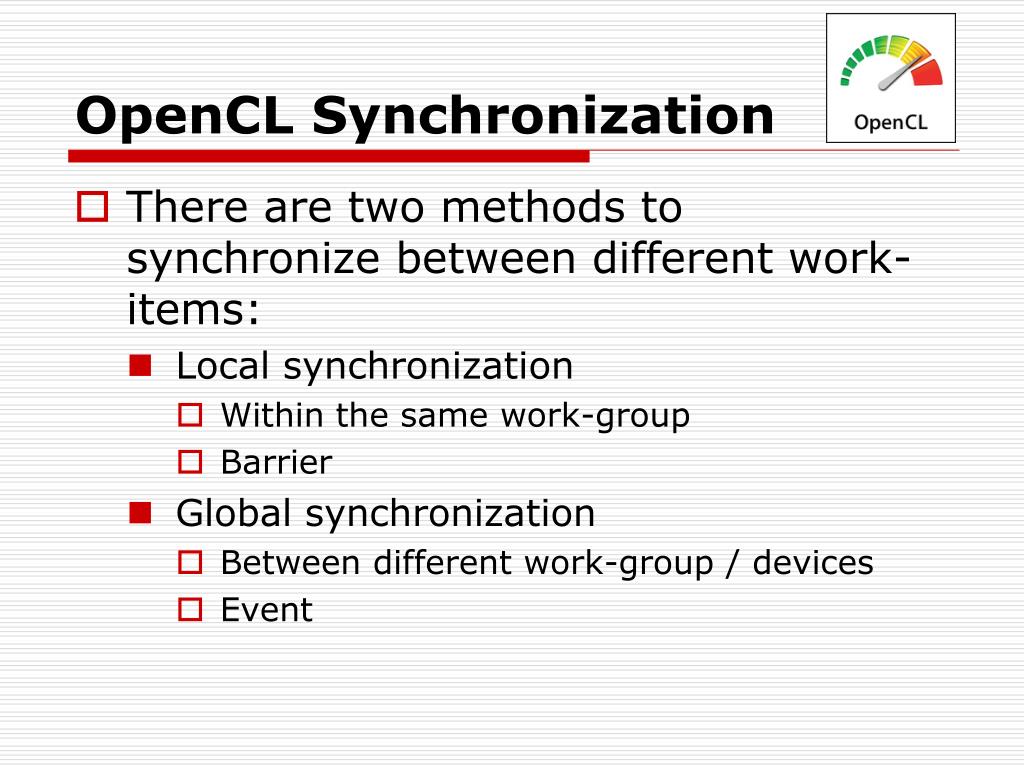 OpenCL Synchronization

OpenCL

There are two methods to synchronize between different work-items:

Local synchronization

Within the same work-group

Barrier

Global synchronization

Between different work-group / devices

Event